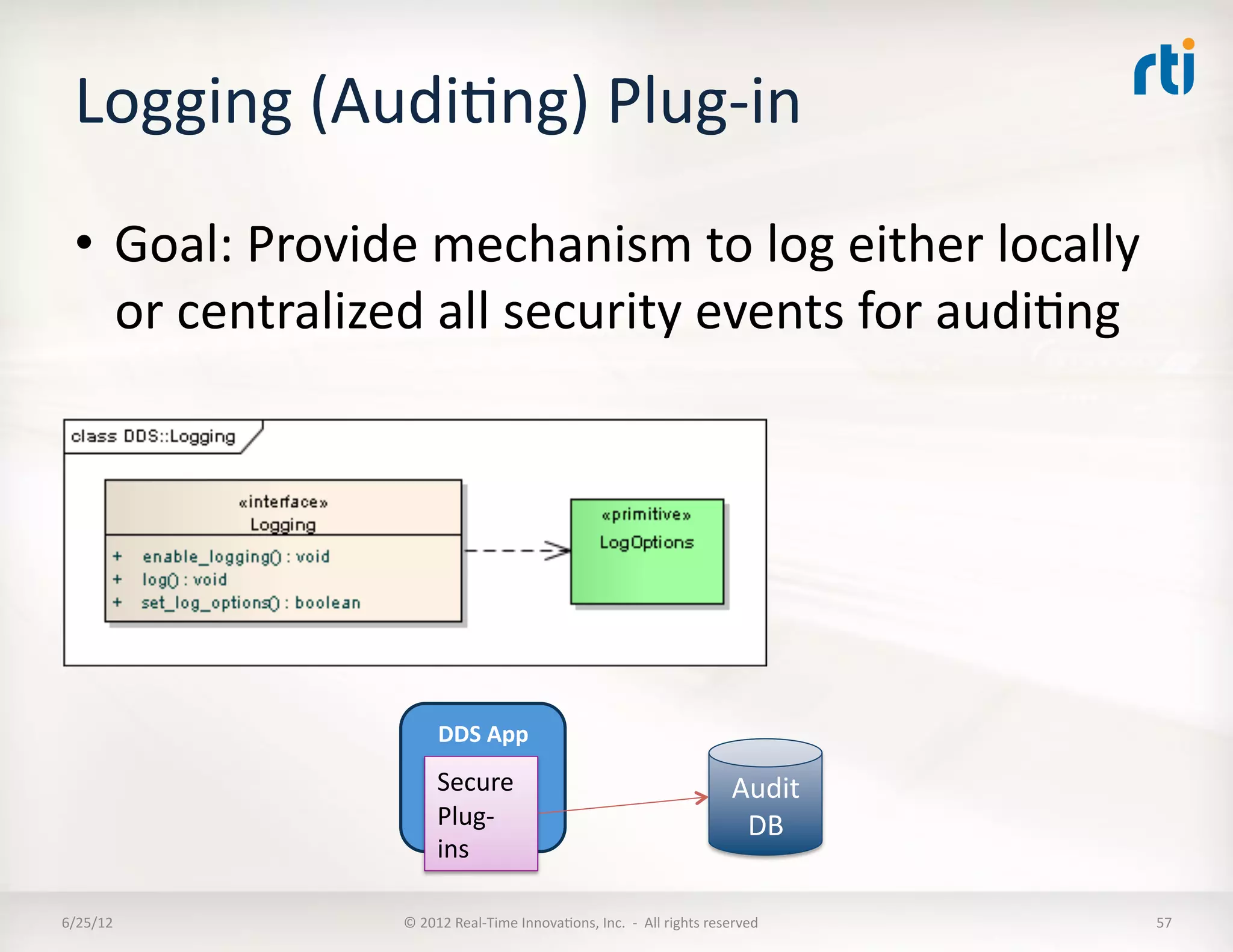 rti

Logging (Auditing) Plug-in

• Goal: Provide mechanism to log either locally or centralized all security events for auditing

class DDS::Logging

«interface»
Logging

+ enable_logging() : void
+ log() : void
+ set_log_options() : boolean

«primitive»
LogOptions

DDS App

Secure Plug-ins

Audit DB

6/25/12

© 2012 Real-Time Innovations, Inc. - All rights reserved

57